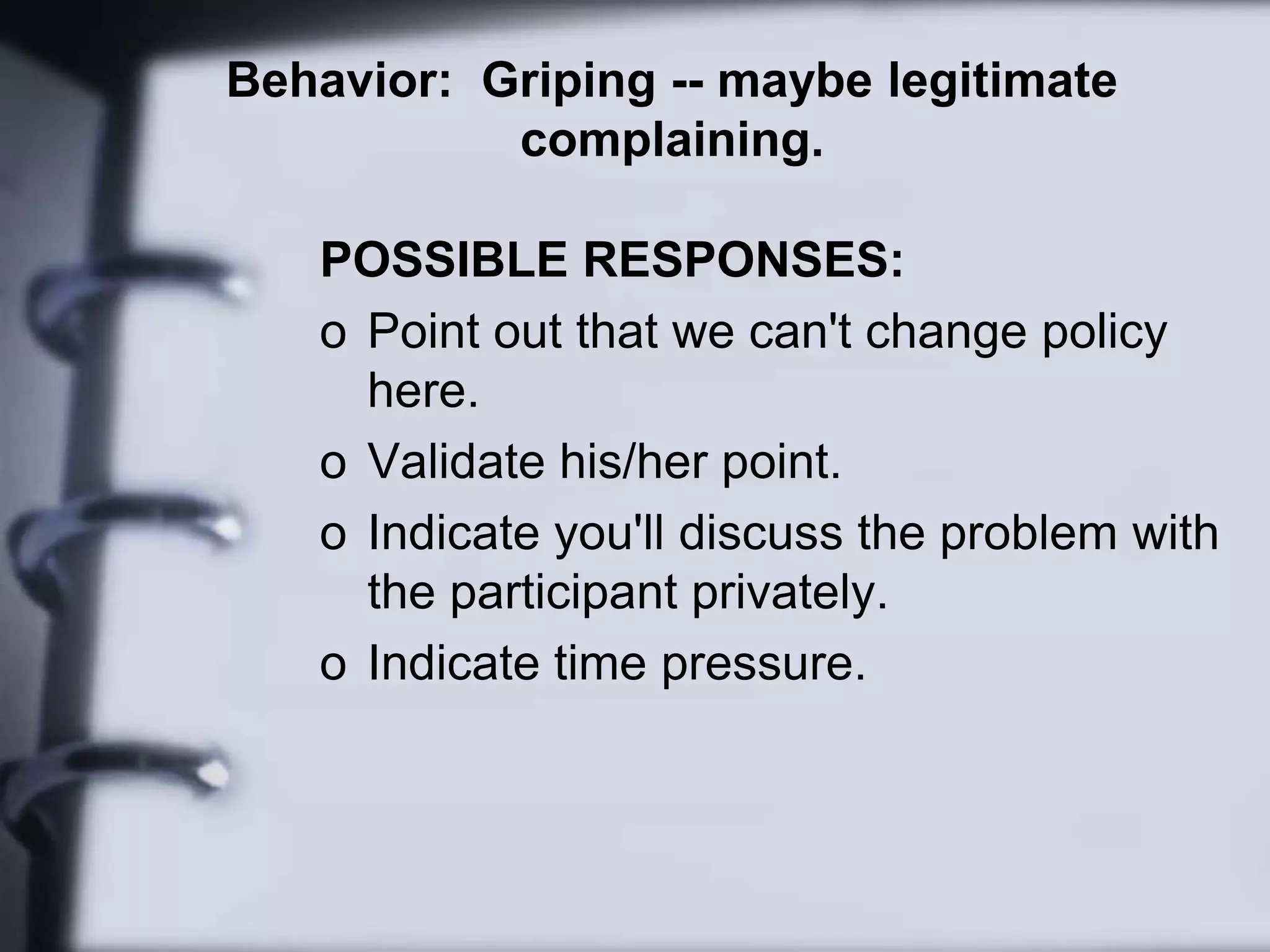 Behavior: Griping -- maybe legitimate complaining.

POSSIBLE RESPONSES:

o Point out that we can't change policy here.

o Validate his/her point.

o Indicate you'll discuss the problem with the participant privately.

o Indicate time pressure.